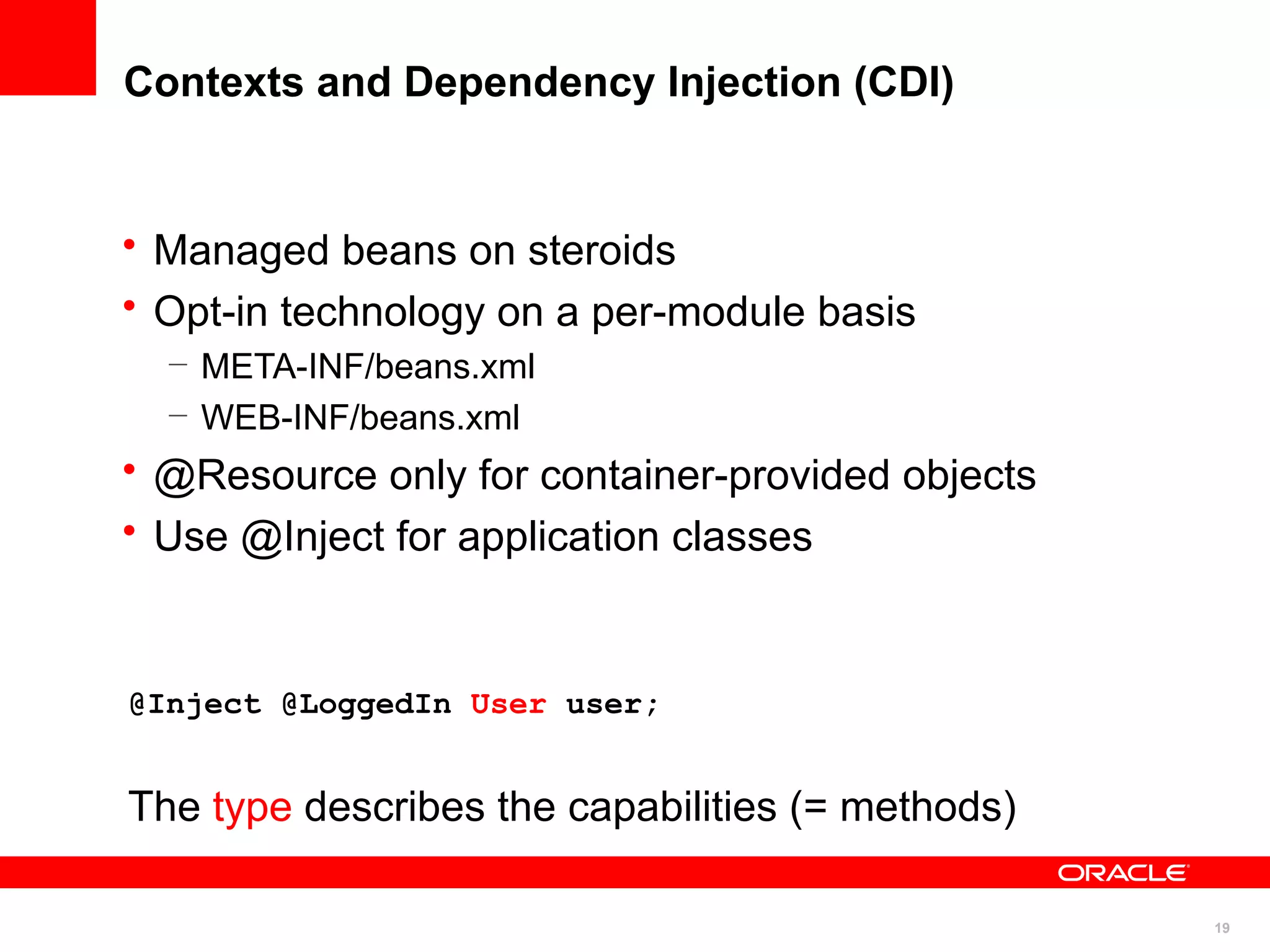 Contexts and Dependency Injection (CDI)

• Managed beans on steroids
• Opt-in technology on a per-module basis
– META-INF/beans.xml
– WEB-INF/beans.xml
• @Resource only for container-provided objects
• Use @Inject for application classes

@Inject @LoggedIn User user;

The type describes the capabilities (= methods)

ORACLE

19